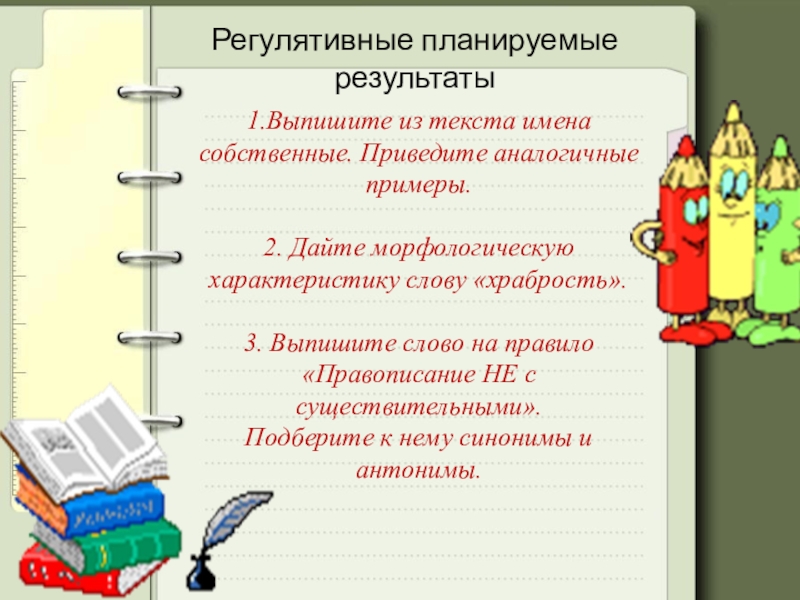 Регулятивные планируемые результаты

1.Выпишите из текста имена собственные. Приведите аналогичные примеры.

2. Дайте морфологическую характеристику слову «храбрость».

3. Выпишите слово на правило «Правописание НЕ с существительными».
Подберите к нему синонимы и антонимы.